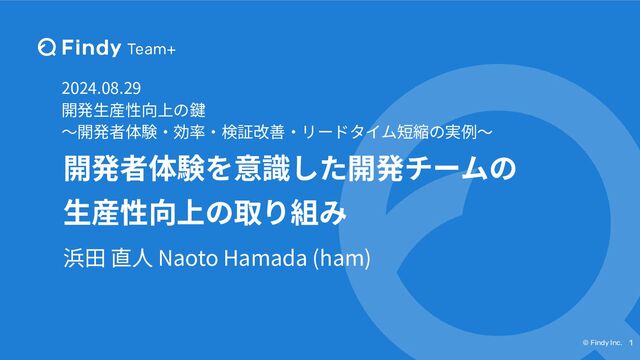 Findy Team+

2024.08.29
開発生産性向上の鍵
〜開発者体験・効率・検証改善・リードタイム短縮の実例〜

開発者体験を意識した開発チームの生産性向上の取り組み

浜田 直人 Naoto Hamada (ham)

© Findy Inc. 1